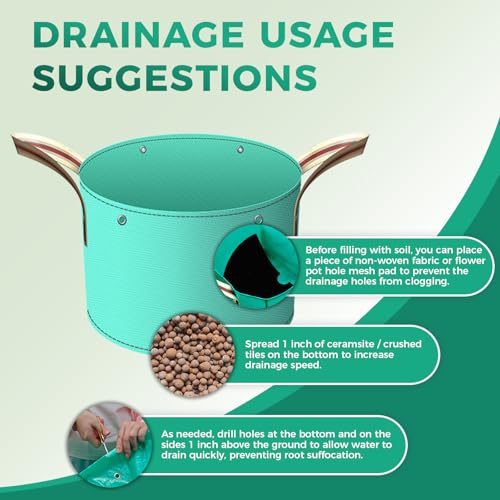 DRAINAGE USAGE SUGGESTIONS

Before filling with soil, you can place a piece of non-woven fabric or flower pot hole mesh pad to prevent the drainage holes from clogging.

Spread 1 inch of ceramsite / crushed tiles on the bottom to increase drainage speed.

As needed, drill holes at the bottom and on the sides 1 inch above the ground to allow water to drain quickly, preventing root suffocation.